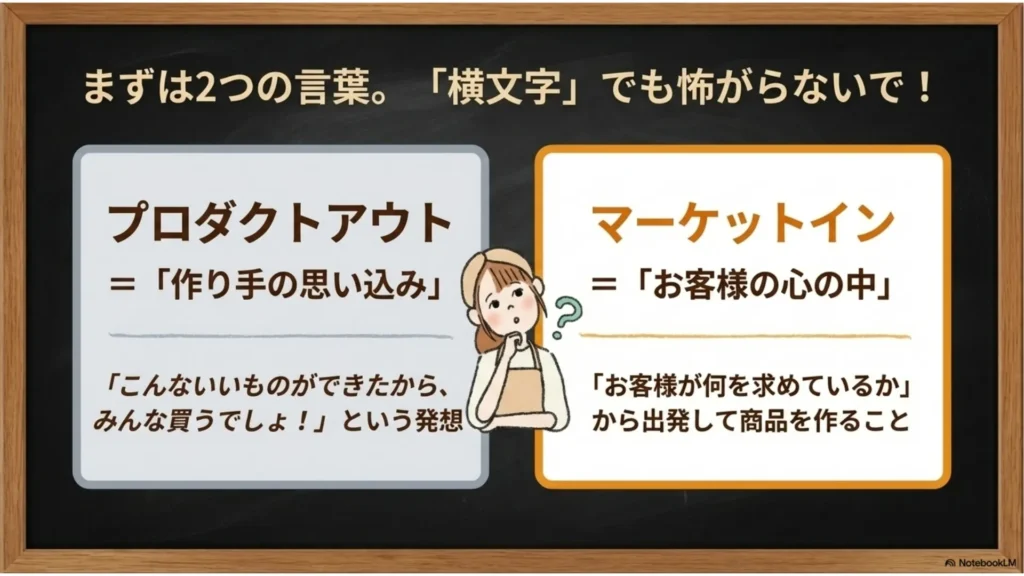 まずは2つの言葉。「横文字」でも怖がらないで！

プロダクトアウト
＝「作り手の思い込み」

「こんないいものができたから、みんな買うでしょ！」という発想

?

マーケットイン
＝「お客様の心の中」

「お客様が何を求めているか」から出発して商品を作ること

NotebookLM